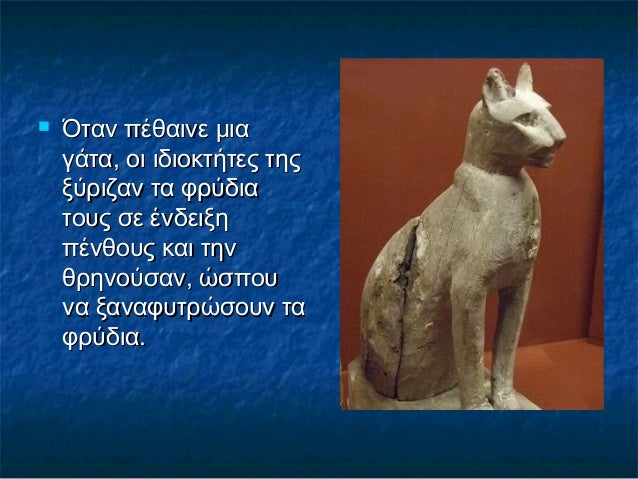 Όταν πέθαινε μια γάτα, οι ιδιοκτήτες της ξύριζαν τα φρύδια τους σε ένδειξη πένθους και την θρηνούσαν, ώσπου να ξαναφυτρώσουν τα φρύδια.